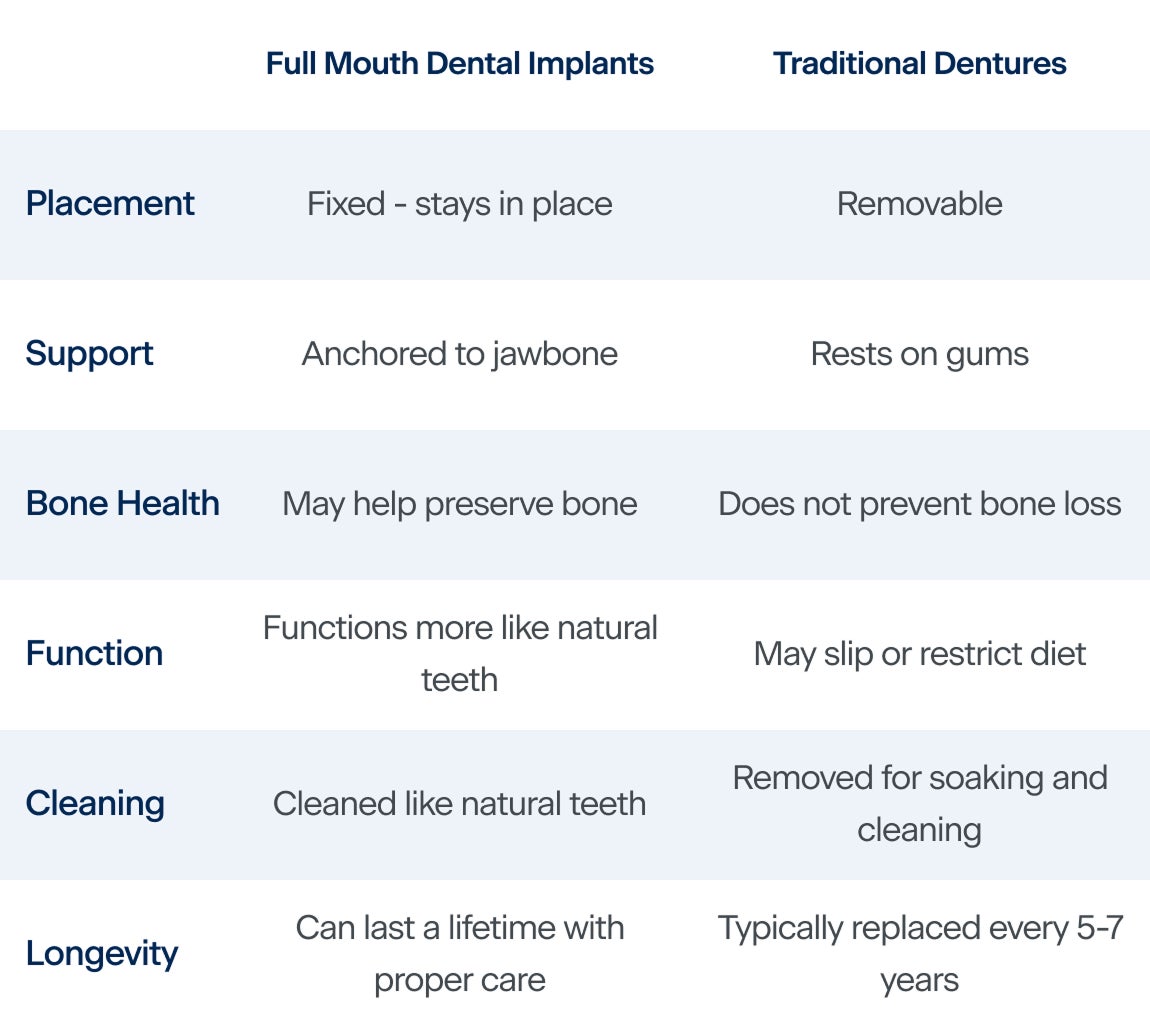 | | Full Mouth Dental Implants | Traditional Dentures |
|---|---|---|
| Placement | Fixed - stays in place | Removable |
| Support | Anchored to jawbone | Rests on gums |
| Bone Health | May help preserve bone | Does not prevent bone loss |
| Function | Functions more like natural teeth | May slip or restrict diet |
| Cleaning | Cleaned like natural teeth | Removed for soaking and cleaning |
| Longevity | Can last a lifetime with proper care | Typically replaced every 5-7 years |